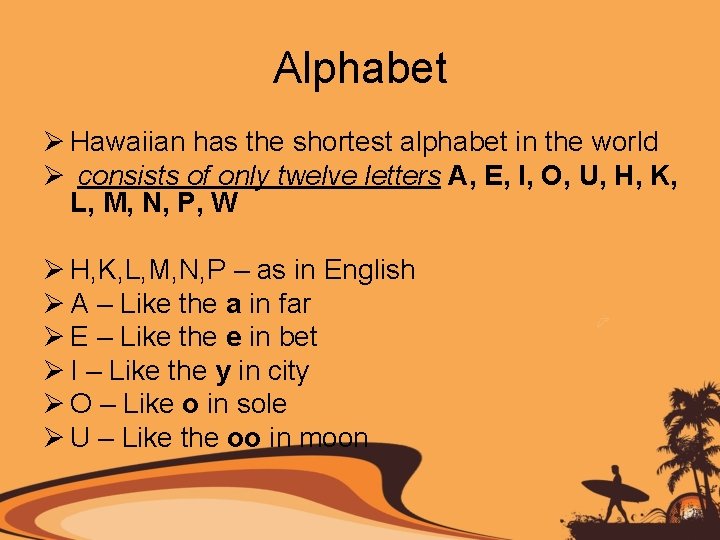 Alphabet

➢ Hawaiian has the shortest alphabet in the world
➢ consists of only twelve letters A, E, I, O, U, H, K, L, M, N, P, W

➢ H,K,L,M,N,P – as in English
➢ A – Like the a in far
➢ E – Like the e in bet
➢ I – Like the y in city
➢ O – Like o in sole
➢ U – Like the oo in moon